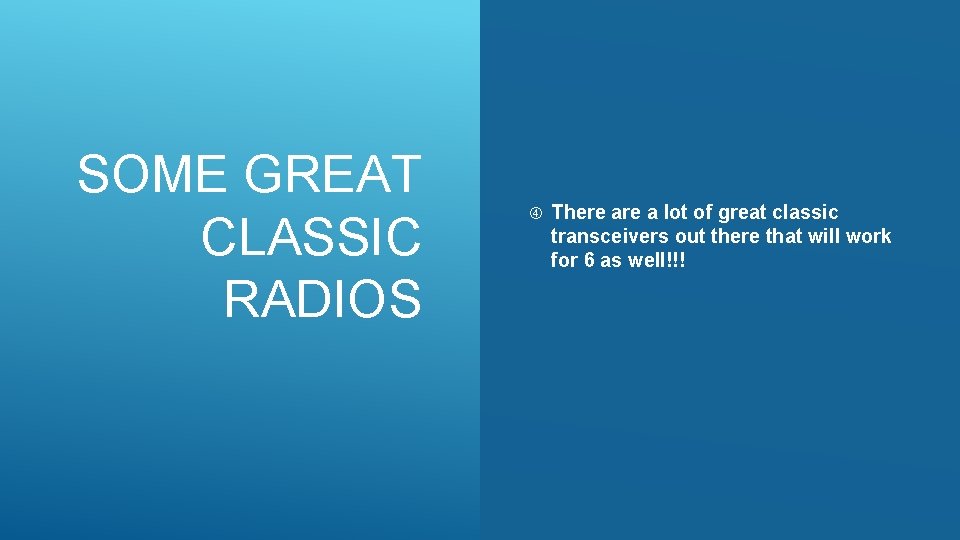 SOME GREAT CLASSIC RADIOS

④ There are a lot of great classic transceivers out there that will work for 6 as well!!!